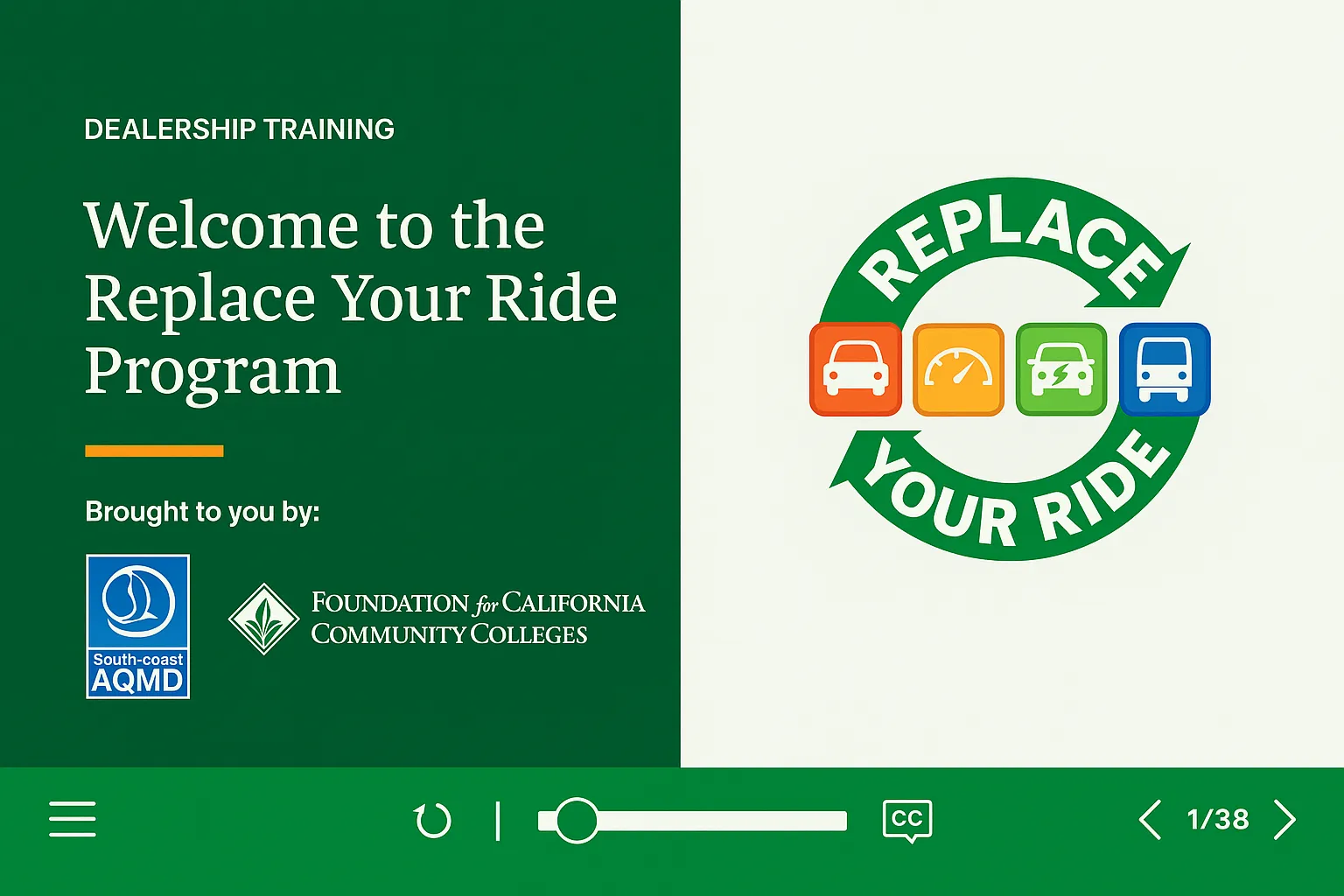 DEALERSHIP TRAINING

Welcome to the Replace Your Ride Program

Brought to you by:

South-coast
AQMD

FOUNDATION for CALIFORNIA
COMMUNITY COLLEGES

REPLACE
YOUR RIDE

CC

1/38